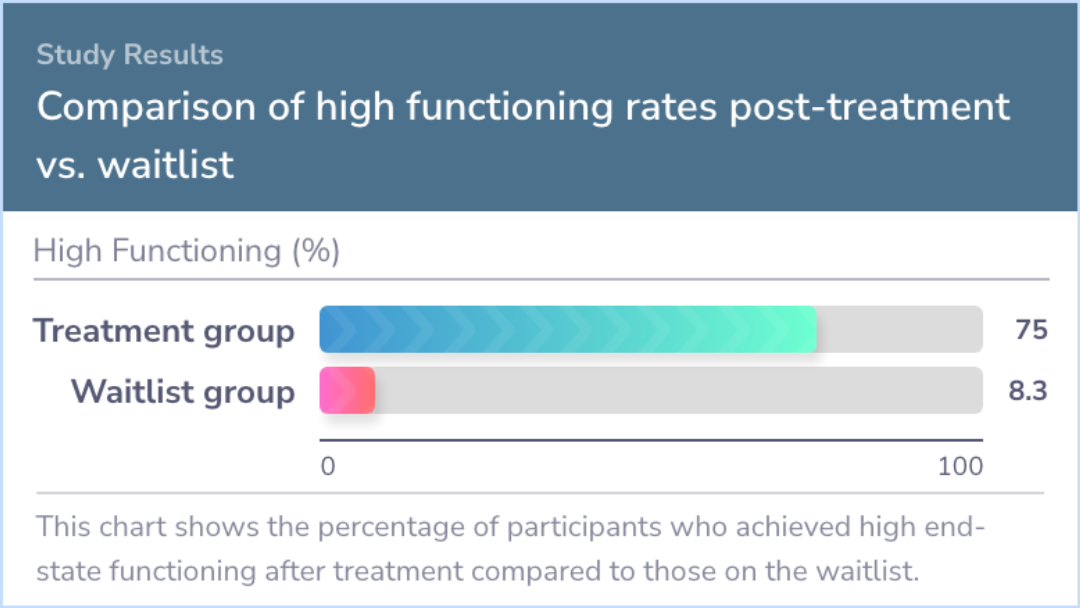 Study Results
Comparison of high functioning rates post-treatment vs. waitlist

High Functioning (%)

Treatment group 75
Waitlist group 8.3

0 100

This chart shows the percentage of participants who achieved high end-state functioning after treatment compared to those on the waitlist.